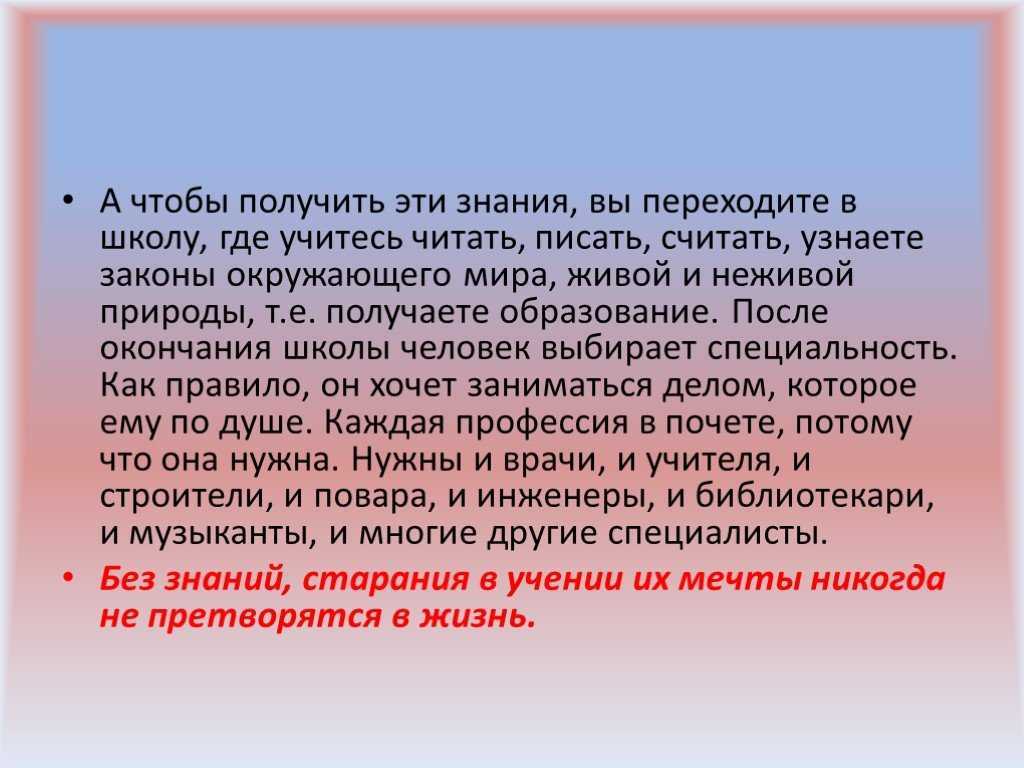 • А чтобы получить эти знания, вы переходите в школу, где учитесь читать, писать, считать, узнаете законы окружающего мира, живой и неживой природы, т.е. получаете образование. После окончания школы человек выбирает специальность. Как правило, он хочет заниматься делом, которое ему по душе. Каждая профессия в почете, потому что она нужна. Нужны и врачи, и учителя, и строители, и повара, и инженеры, и библиотекари, и музыканты, и многие другие специалисты.

• Без знаний, старания в учении их мечты никогда не претворятся в жизнь.